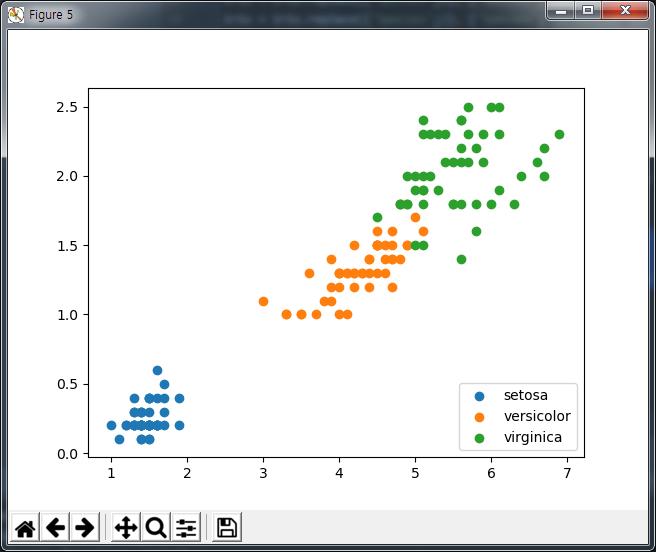 Figure 5

2.5
2.0
1.5
1.0
0.5
0.0

1
2
3
4
5
6
7

setosa
versicolor
virginica